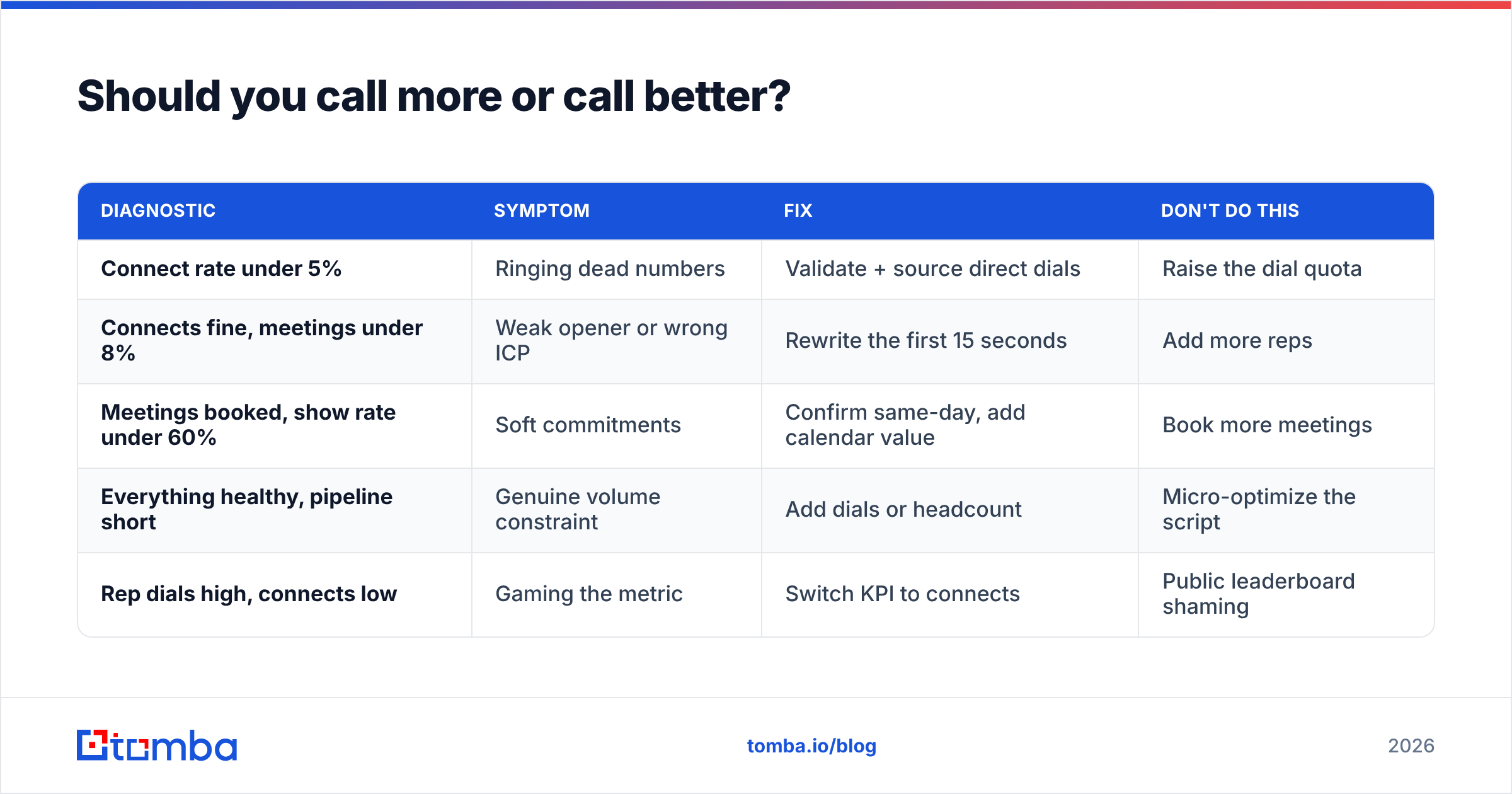 Should you call more or call better?

| DIAGNOSTIC | SYMPTOM | FIX | DON'T DO THIS |
|---|---|---|---|
| Connect rate under 5% | Ringing dead numbers | Validate + source direct dials | Raise the dial quota |
| Connects fine, meetings under 8% | Weak opener or wrong ICP | Rewrite the first 15 seconds | Add more reps |
| Meetings booked, show rate under 60% | Soft commitments | Confirm same-day, add calendar value | Book more meetings |
| Everything healthy, pipeline short | Genuine volume constraint | Add dials or headcount | Micro-optimize the script |
| Rep dials high, connects low | Gaming the metric | Switch KPI to connects | Public leaderboard shaming |

tomba

tomba.io/blog

2026